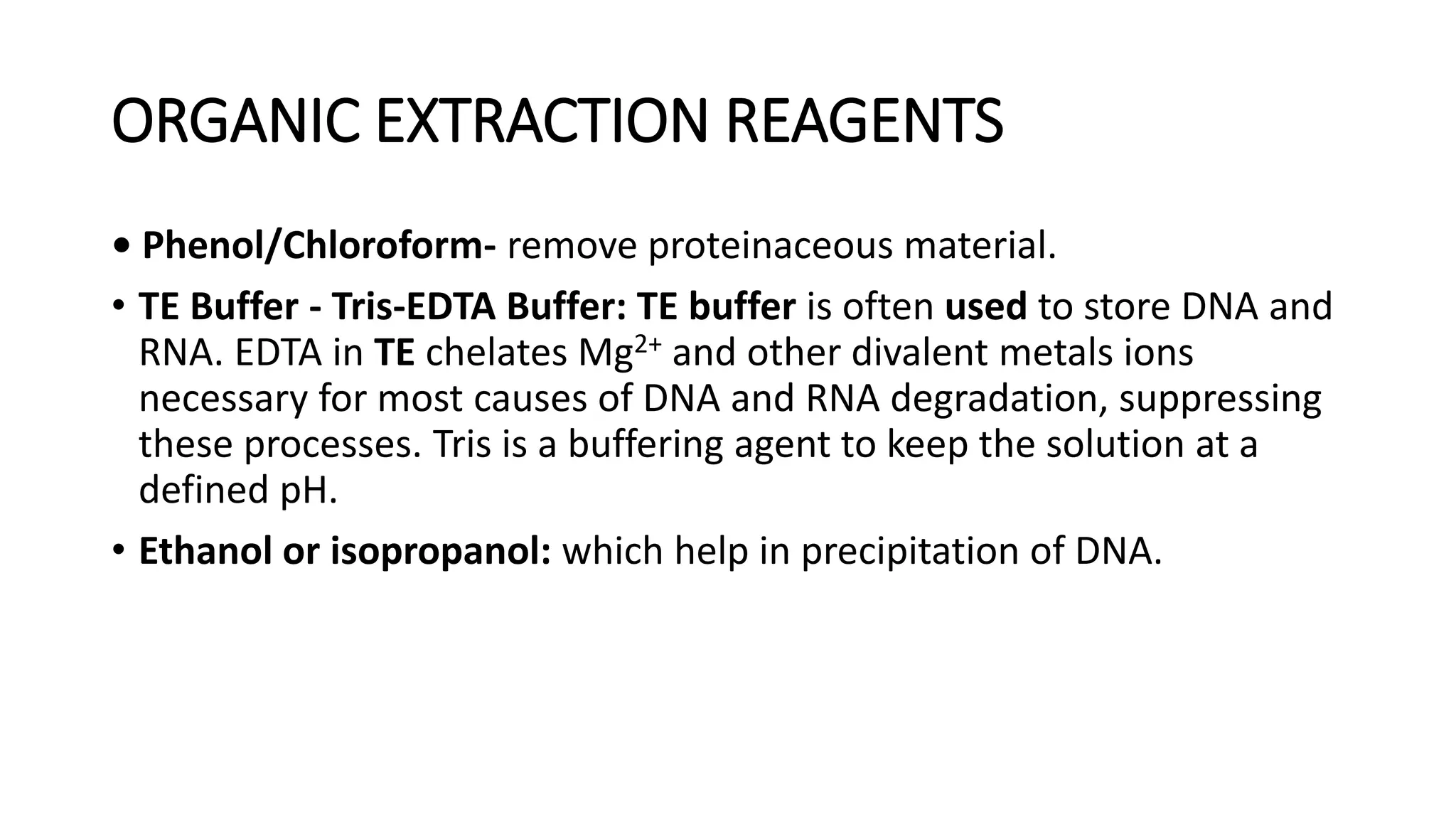 ORGANIC EXTRACTION REAGENTS

• Phenol/Chloroform- remove proteinaceous material.

• TE Buffer - Tris-EDTA Buffer: TE buffer is often used to store DNA and RNA. EDTA in TE chelates $Mg^{2+}$ and other divalent metals ions necessary for most causes of DNA and RNA degradation, suppressing these processes. Tris is a buffering agent to keep the solution at a defined pH.

• Ethanol or isopropanol: which help in precipitation of DNA.